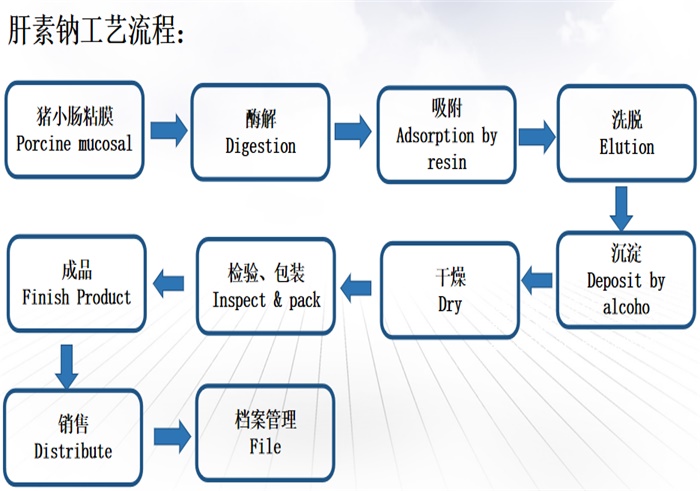 肝素钠工艺流程：

猪小肠粘膜
Porcine mucosal

酶解
Digestion

吸附
Adsorption by resin

洗脱
Elution

沉淀
Deposit by alcoho

干燥
Dry

检验、包装
Inspect & pack

成品
Finish Product

销售
Distribute

档案管理
File